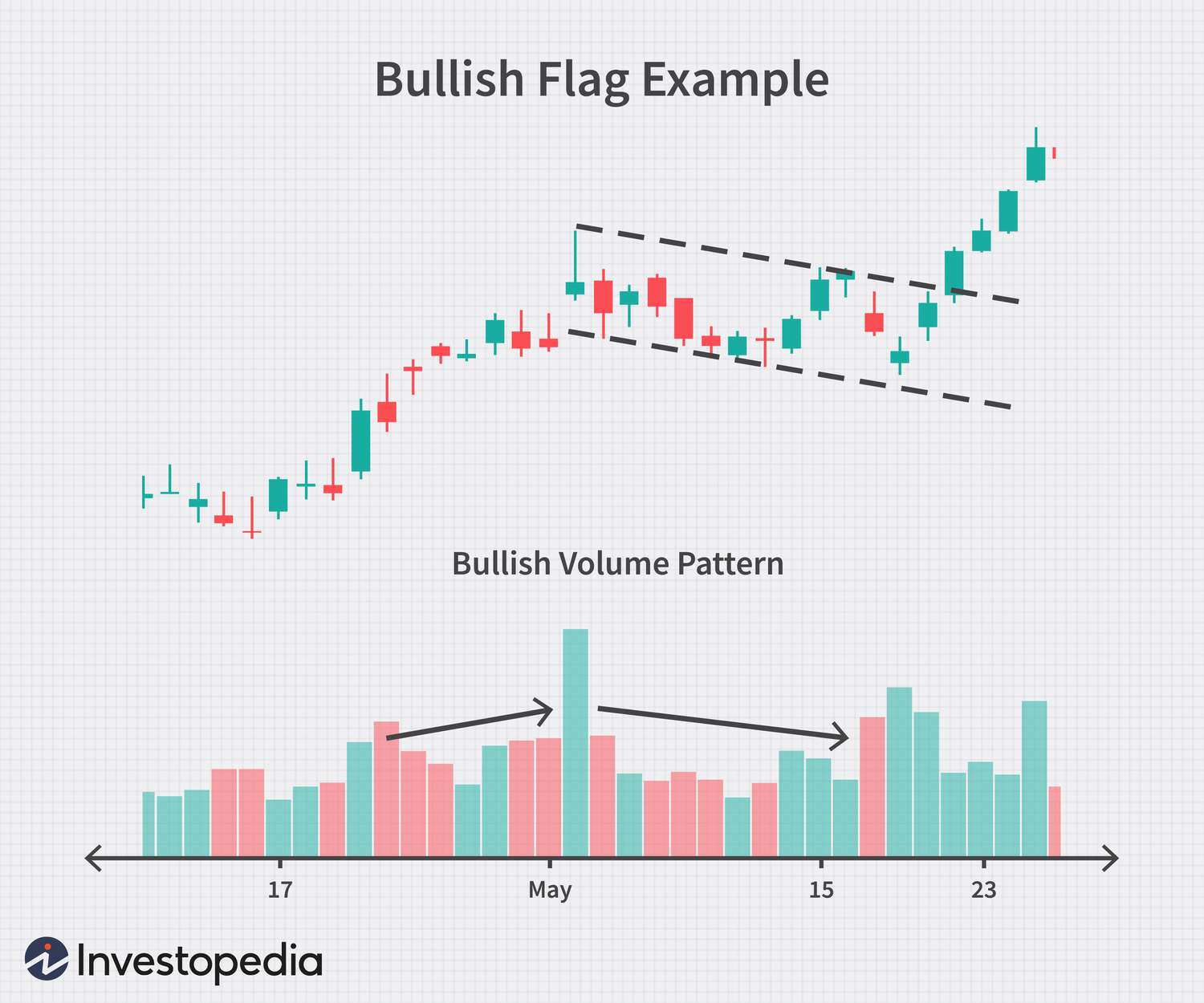 Bullish Flag Example

Bullish Volume Pattern

17

May

15

23

Investopedia